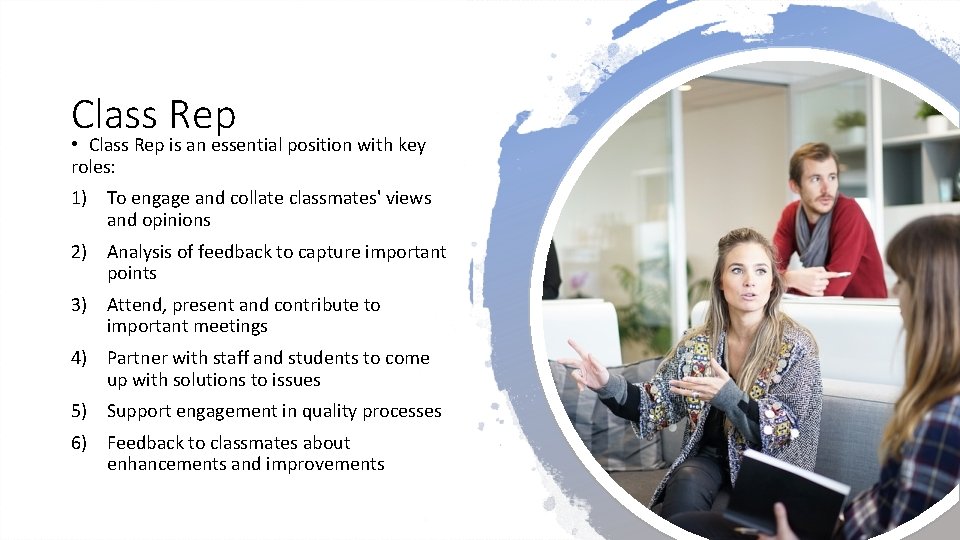 Class Rep

• Class Rep is an essential position with key roles:

1) To engage and collate classmates' views and opinions

2) Analysis of feedback to capture important points

3) Attend, present and contribute to important meetings

4) Partner with staff and students to come up with solutions to issues

5) Support engagement in quality processes

6) Feedback to classmates about enhancements and improvements